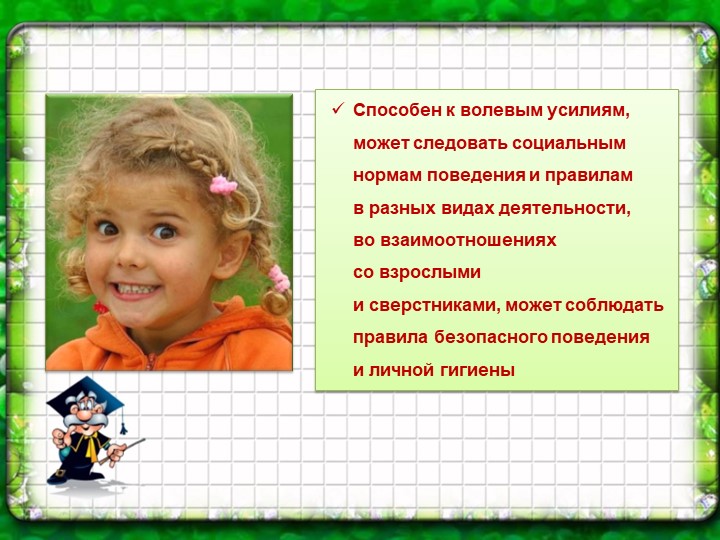 ✓ Способен к волевым усилиям, может следовать социальным нормам поведения и правилам в разных видах деятельности, во взаимоотношениях со взрослыми и сверстниками, может соблюдать правила безопасного поведения и личной гигиены